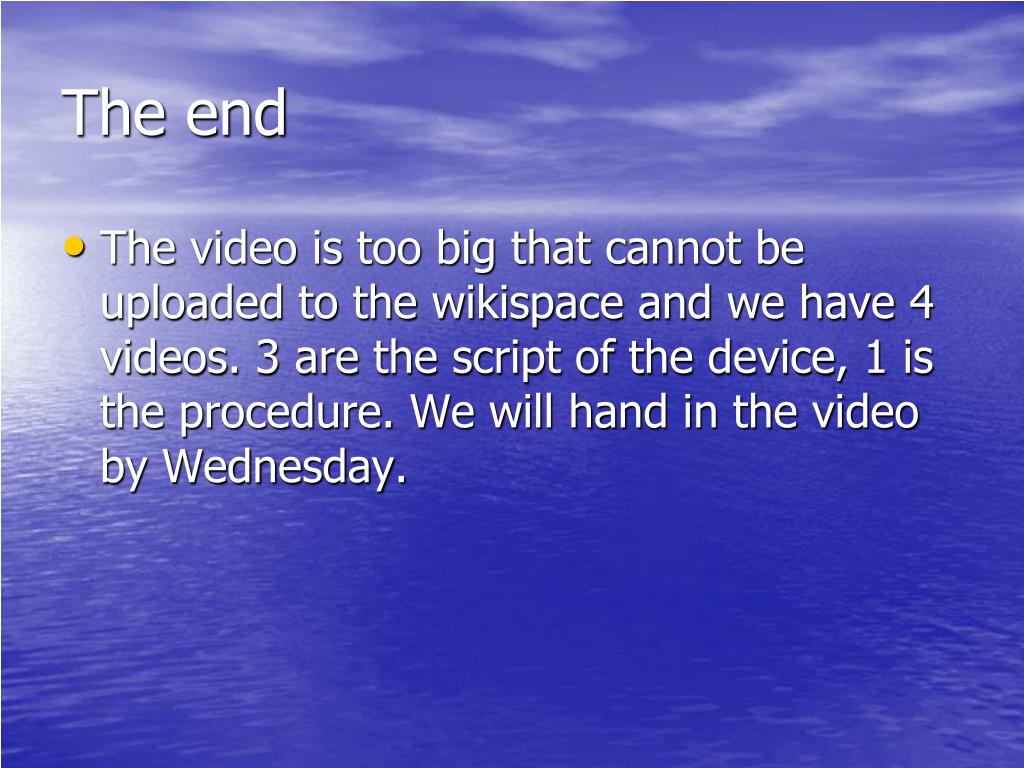 The end

• The video is too big that cannot be uploaded to the wikispace and we have 4 videos. 3 are the script of the device, 1 is the procedure. We will hand in the video by Wednesday.